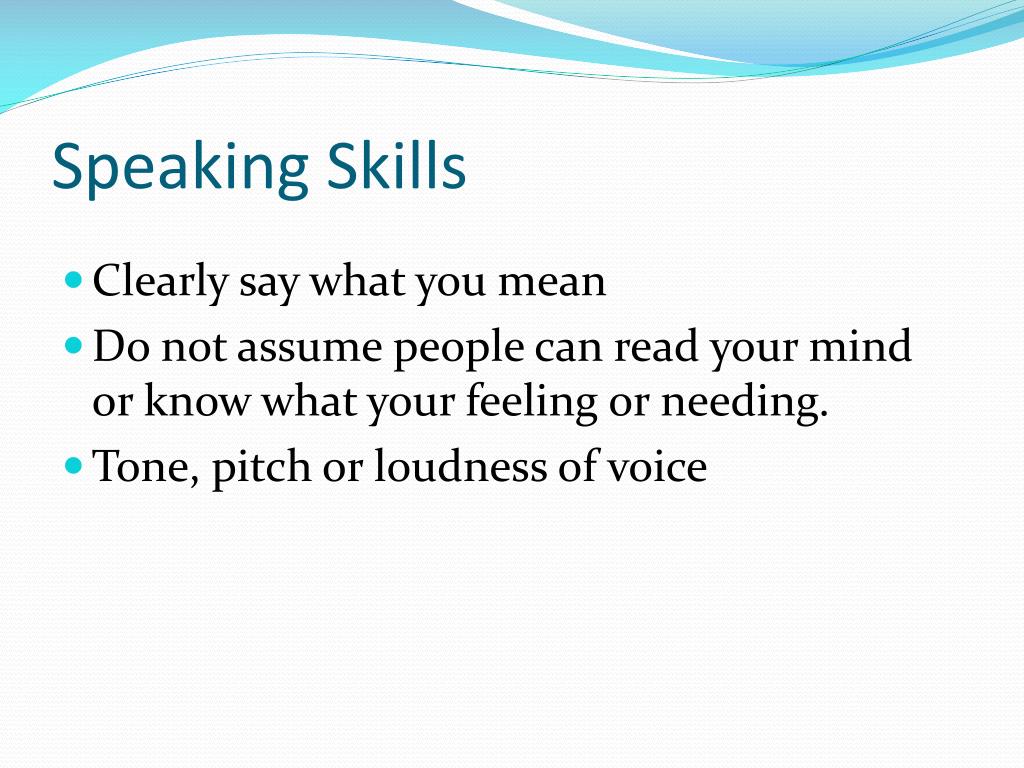 Speaking Skills

- Clearly say what you mean
- Do not assume people can read your mind or know what your feeling or needing.
- Tone, pitch or loudness of voice